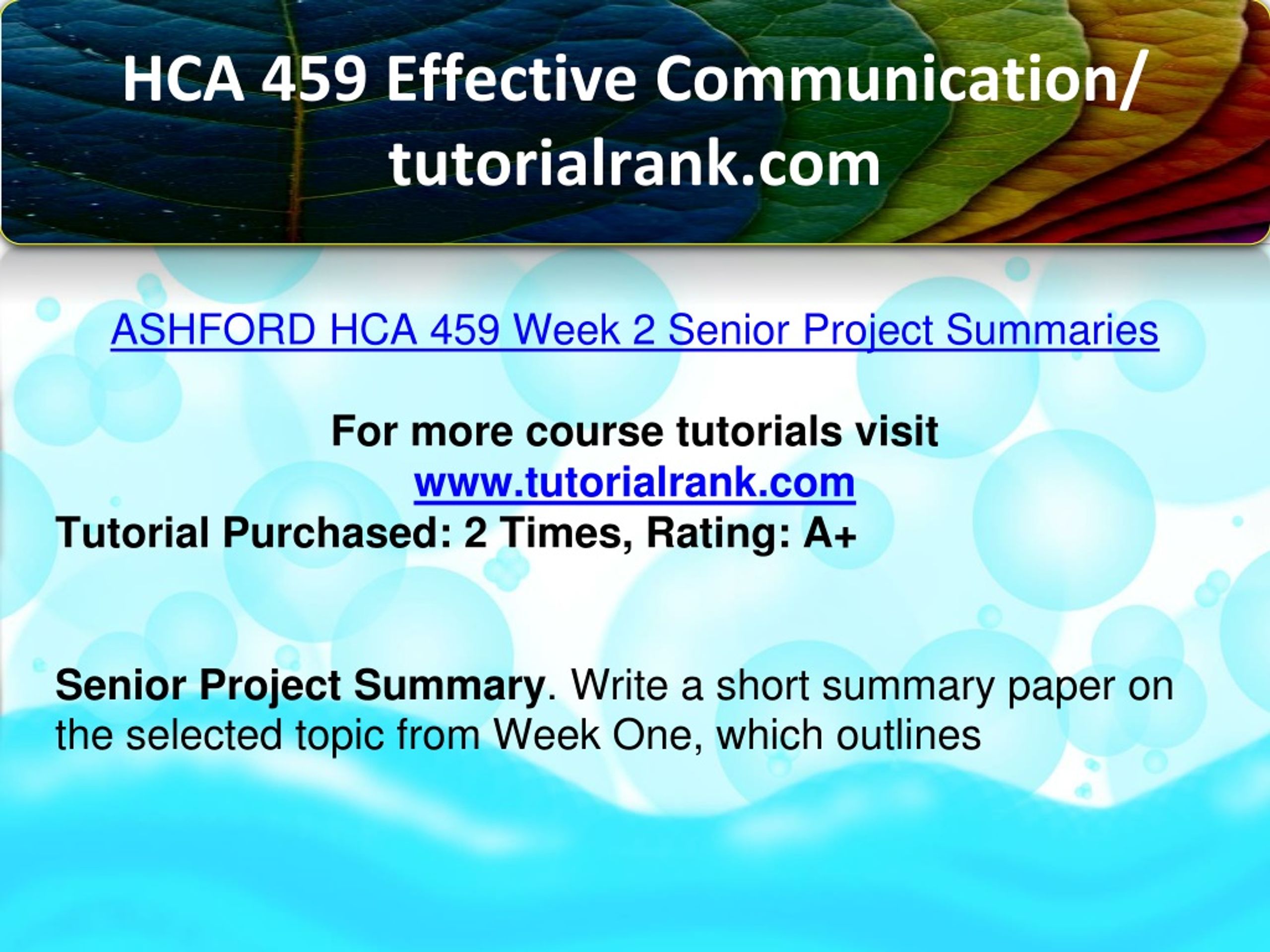 HCA 459 Effective Communication/ tutorialrank.com

ASHFORD HCA 459 Week 2 Senior Project Summaries

For more course tutorials visit
www.tutorialrank.com
Tutorial Purchased: 2 Times, Rating: A+

Senior Project Summary. Write a short summary paper on the selected topic from Week One, which outlines